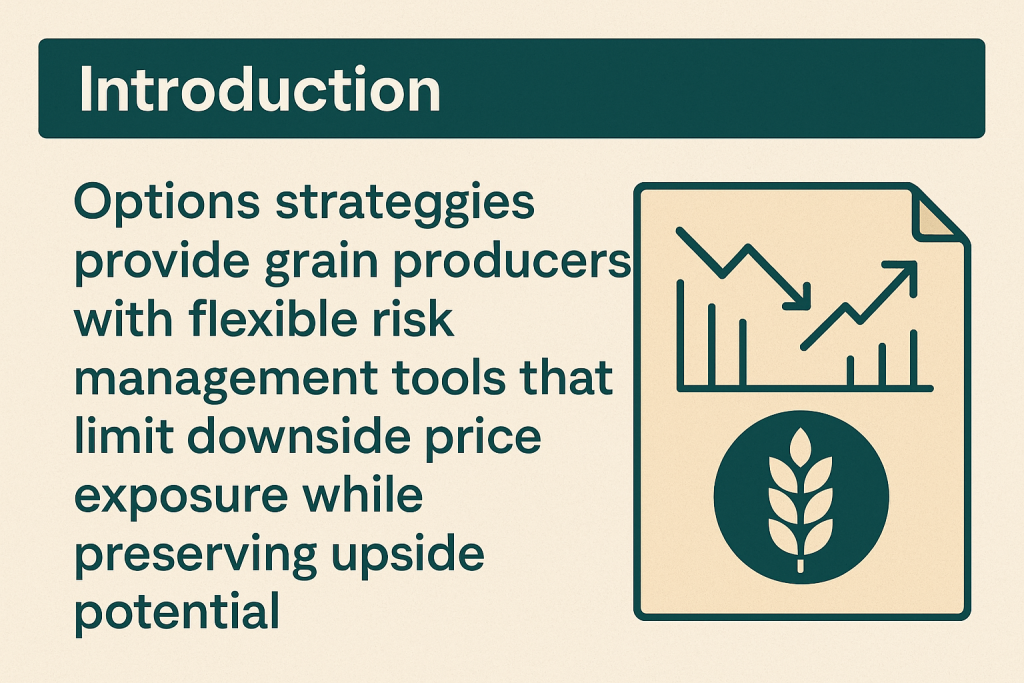 Introduction

Options strateggies provide grain producers with flexible risk management tools that limit downside price exposure while preserving upside potential